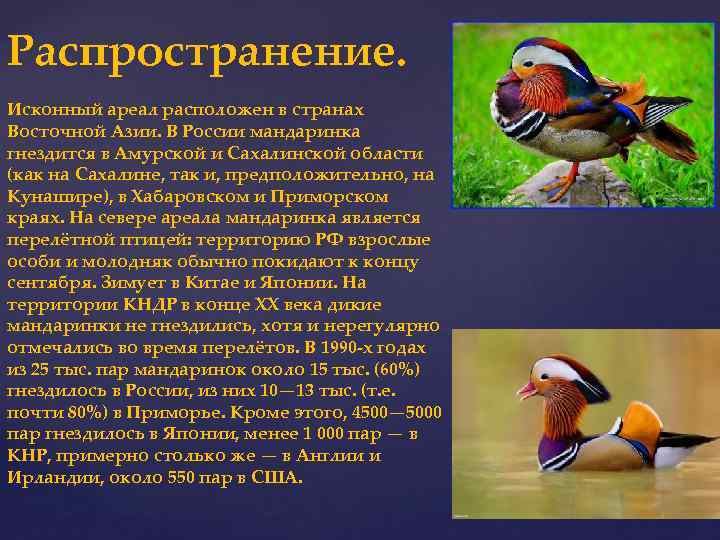 Распространение.

Исконный ареал расположен в странах Восточной Азии. В России мандаринка гнездится в Амурской и Сахалинской области (как на Сахалине, так и, предположительно, на Кунашире), в Хабаровском и Приморском краях. На севере ареала мандаринка является перелётной птицей: территорию РФ взрослые особи и молодняк обычно покидают к концу сентября. Зимует в Китае и Японии. На территории КНДР в конце XX века дикие мандаринки не гнездились, хотя и нерегулярно отмечались во время перелётов. В 1990-х годах из 25 тыс. пар мандаринок около 15 тыс. (60%) гнездилось в России, из них 10—13 тыс. (т.е. почти 80%) в Приморье. Кроме этого, 4500—5000 пар гнездилось в Японии, менее 1 000 пар — в КНР, примерно столько же — в Англии и Ирландии, около 550 пар в США.